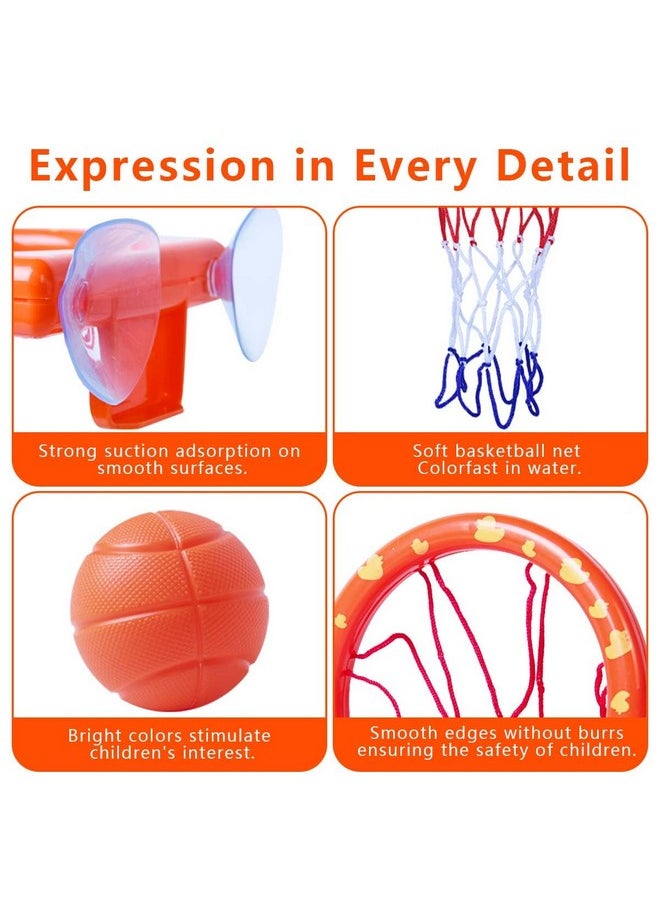 Expression in Every Detail

Strong suction adsorption on smooth surfaces.

Soft basketball net Colorfast in water.

Bright colors stimulate children's interest.

Smooth edges without burrs ensuring the safety of children.